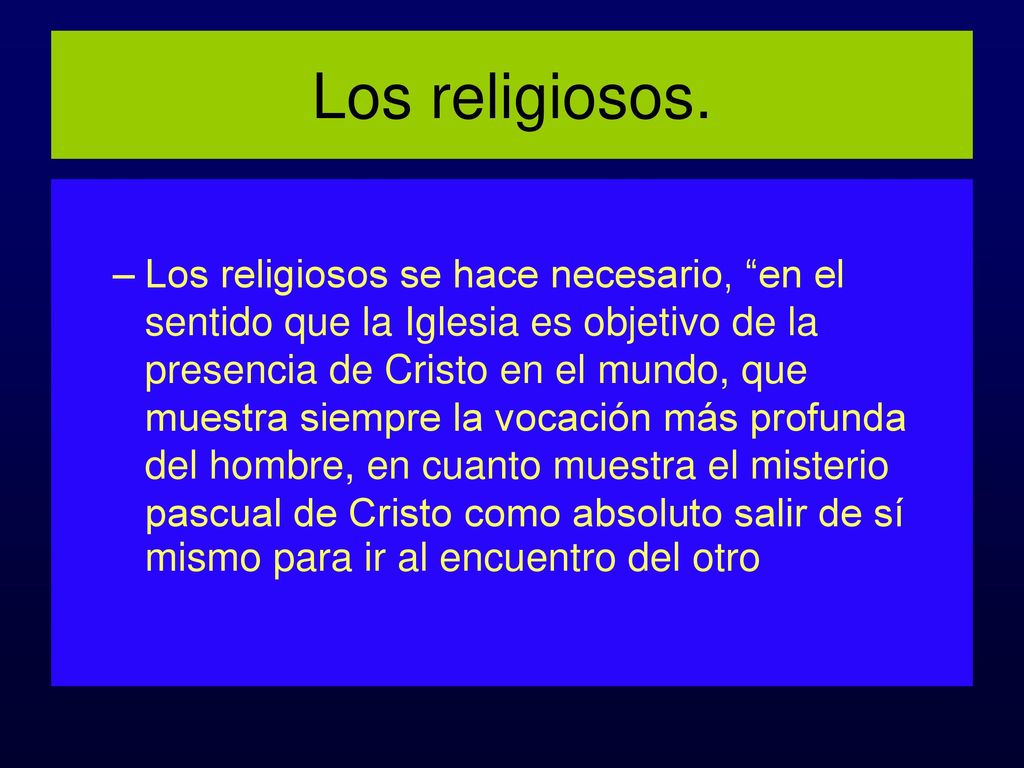 Los religiosos.

– Los religiosos se hace necesario, “en el sentido que la Iglesia es objetivo de la presencia de Cristo en el mundo, que muestra siempre la vocación más profunda del hombre, en cuanto muestra el misterio pascual de Cristo como absoluto salir de sí mismo para ir al encuentro del otro